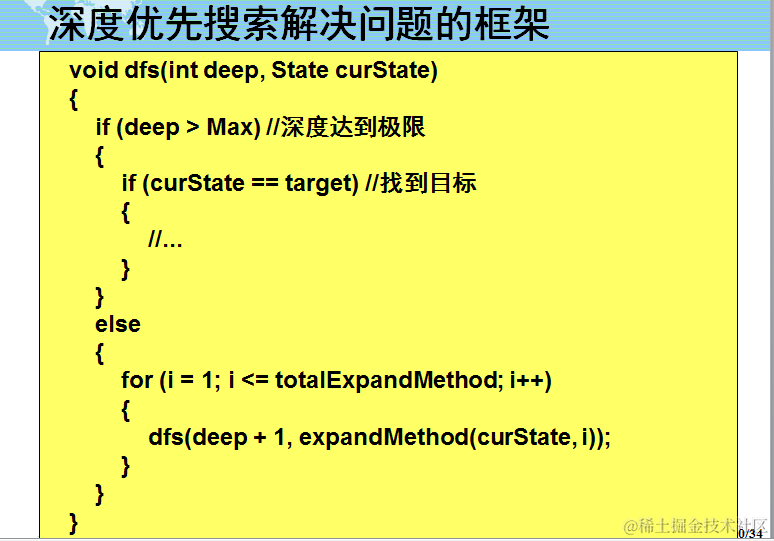 深度优先搜索解决问题的框架

void dfs(int deep, State curState)
{
if (deep > Max) //深度达到极限
{
if (curState == target) //找到目标
{
//...
}
}
else
{
for (i = 1; i <= totalExpandMethod; i++)
{
dfs(deep + 1, expandMethod(curState, i));
}
}
}

@稀土掘金技术社区

0/34